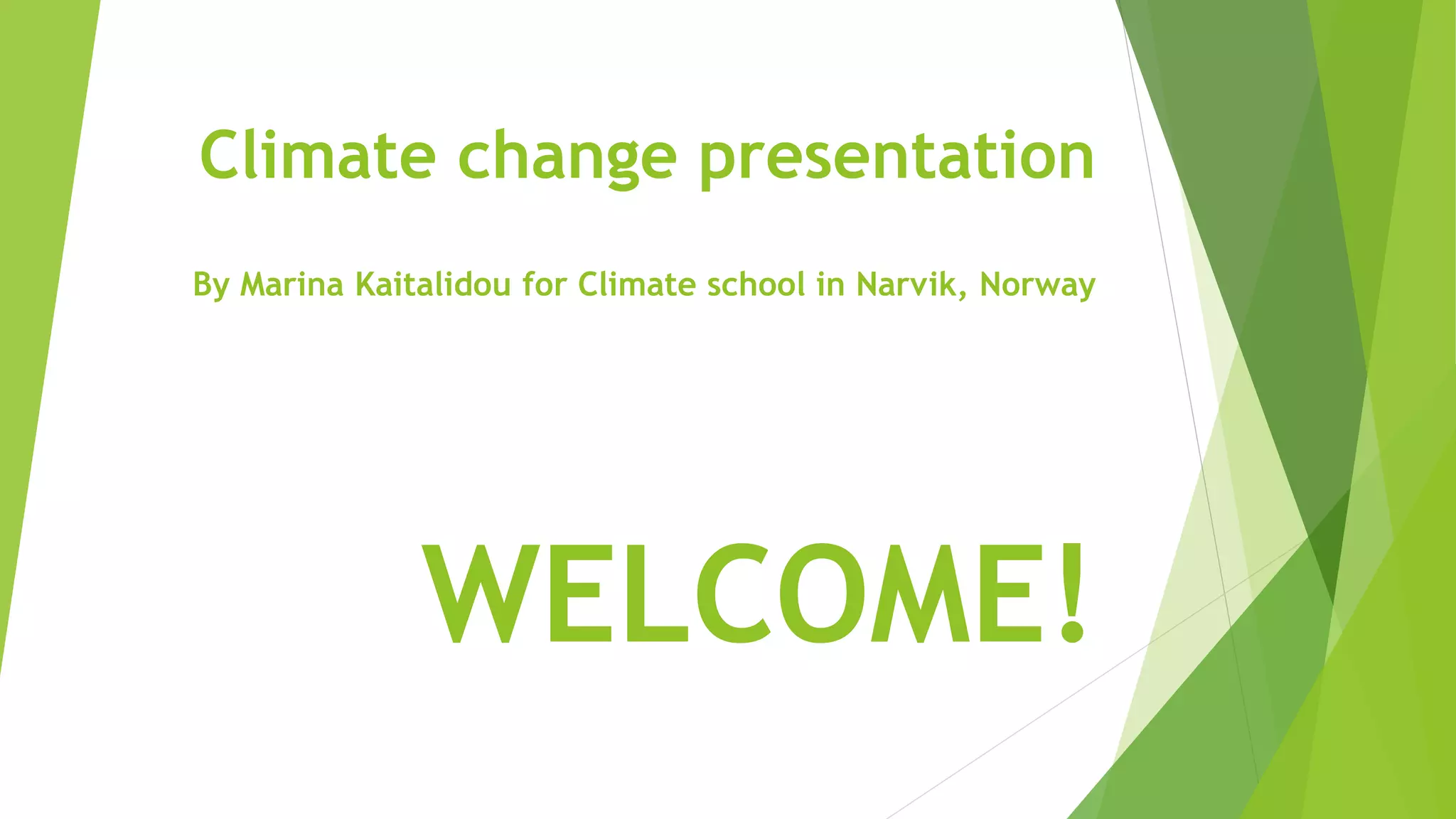 Climate change presentation

By Marina Kaitalidou for Climate school in Narvik, Norway

WELCOME!